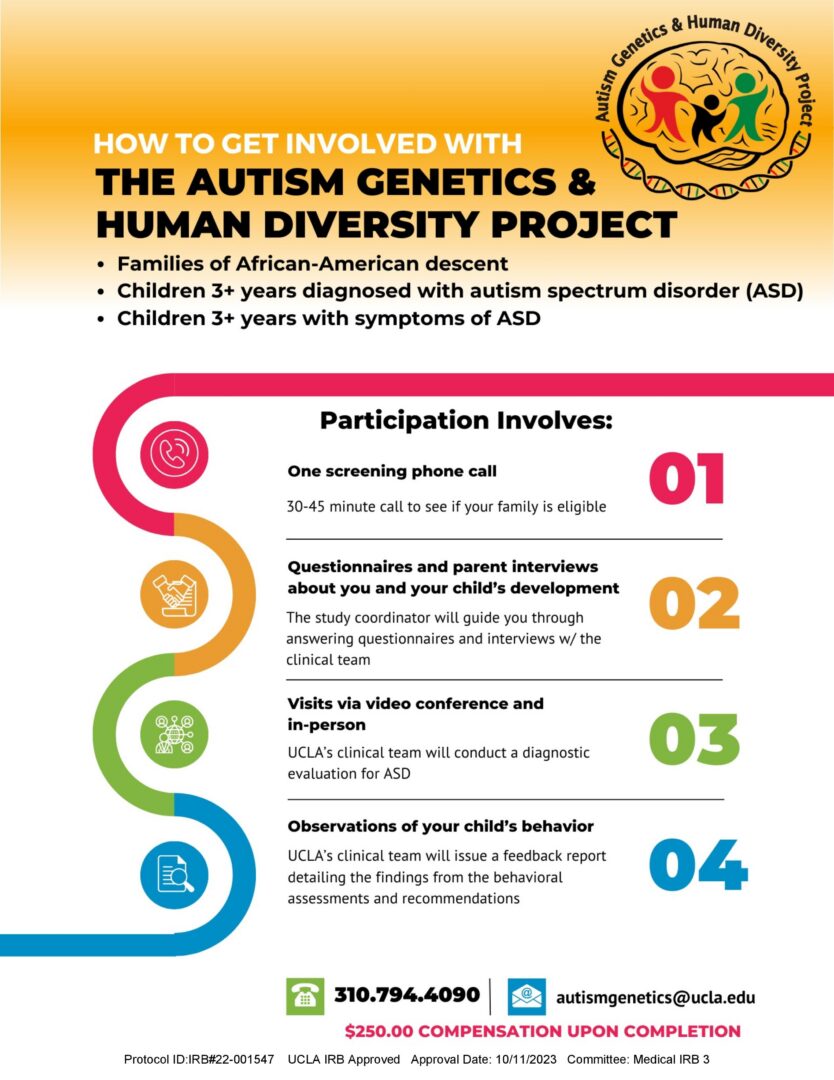 Autism Genetics & Human Diversity Project

HOW TO GET INVOLVED WITH
THE AUTISM GENETICS & HUMAN DIVERSITY PROJECT

• Families of African-American descent
• Children 3+ years diagnosed with autism spectrum disorder (ASD)
• Children 3+ years with symptoms of ASD

Participation Involves:

One screening phone call
30-45 minute call to see if your family is eligible
01

Questionnaires and parent interviews about you and your child's development
The study coordinator will guide you through answering questionnaires and interviews w/ the clinical team
02

Visits via video conference and in-person
UCLA's clinical team will conduct a diagnostic evaluation for ASD
03

Observations of your child's behavior
UCLA's clinical team will issue a feedback report detailing the findings from the behavioral assessments and recommendations
04

310.794.4090
autismgenetics@ucla.edu

$250.00 COMPENSATION UPON COMPLETION

Protocol ID:IRB#22-001547 UCLA IRB Approved Approval Date: 10/11/2023 Committee: Medical IRB 3